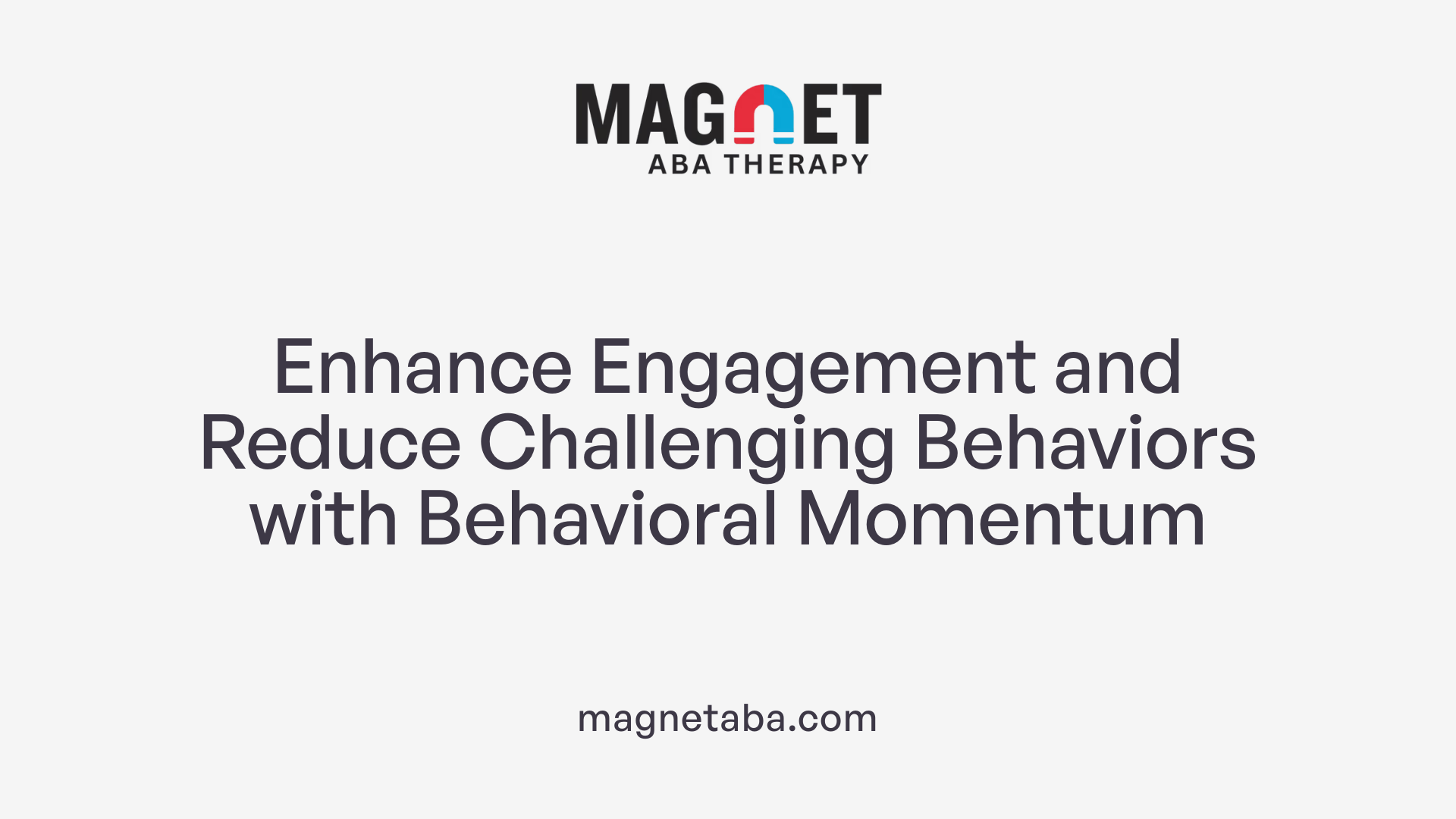 MAGNET
ABA THERAPY

Enhance Engagement and Reduce Challenging Behaviors with Behavioral Momentum

magnetaba.com